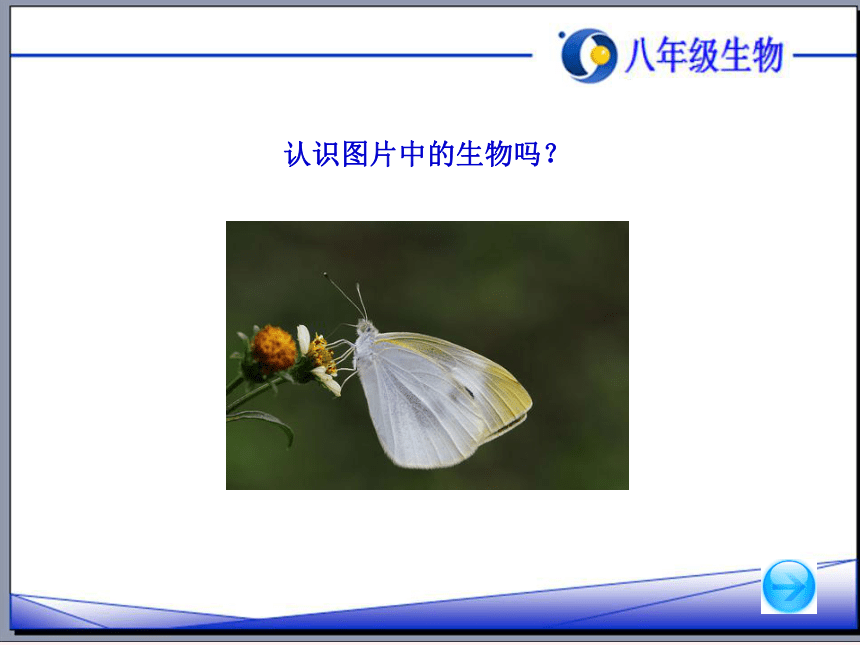 八年级生物

认识图片中的生物吗？